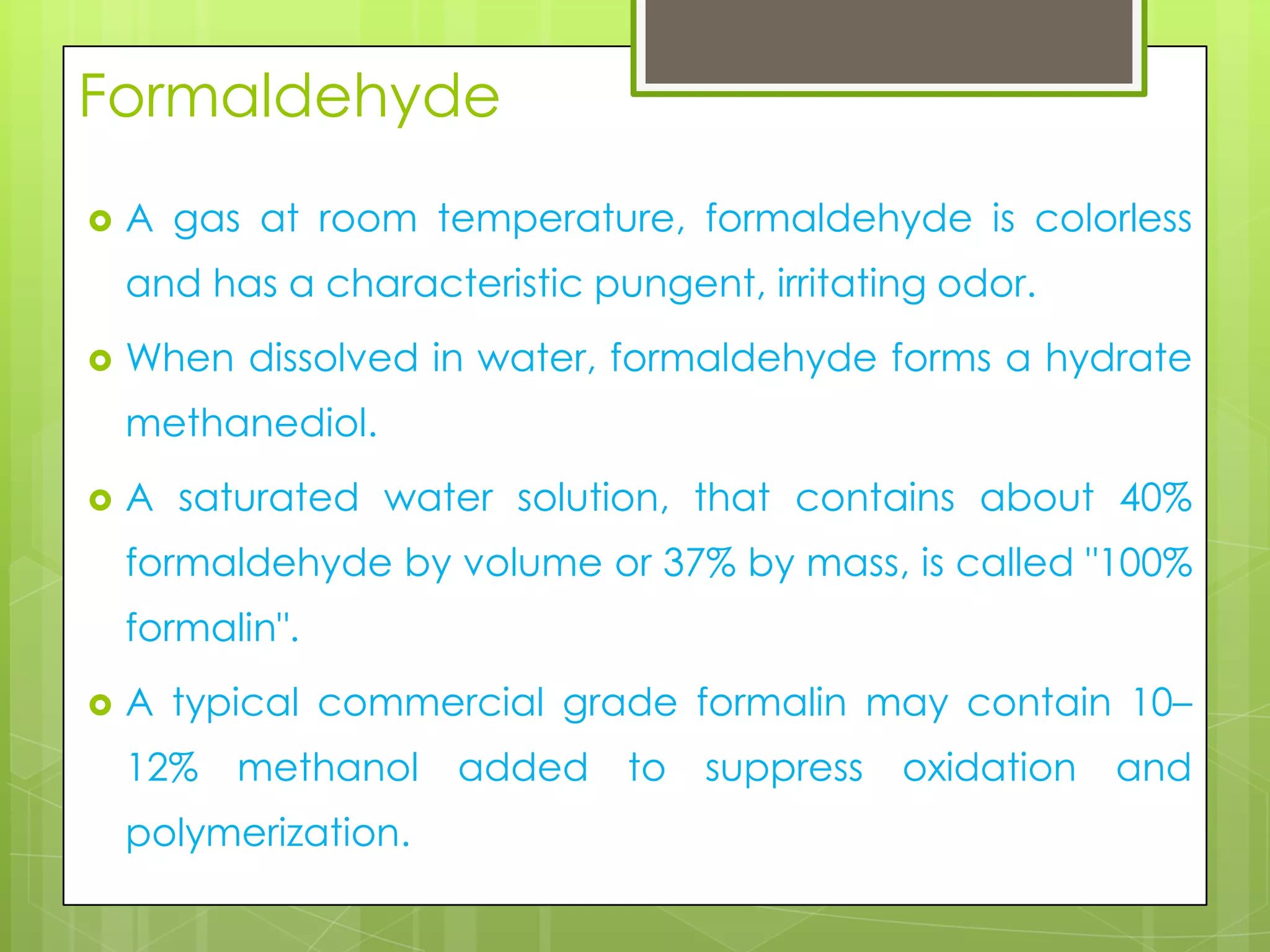 Formaldehyde

A gas at room temperature, formaldehyde is colorless and has a characteristic pungent, irritating odor.

When dissolved in water, formaldehyde forms a hydrate methanediol.

A saturated water solution, that contains about 40% formaldehyde by volume or 37% by mass, is called "100% formalin".

A typical commercial grade formalin may contain 10–12% methanol added to suppress oxidation and polymerization.